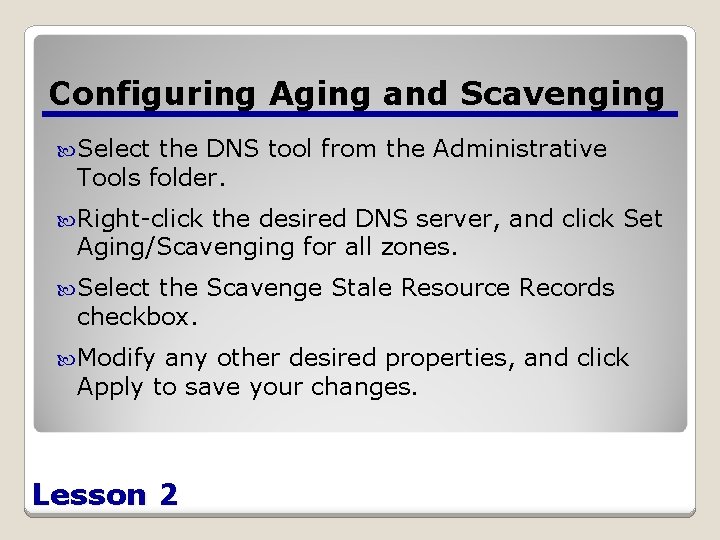 Configuring Aging and Scavenging

Select the DNS tool from the Administrative Tools folder.

Right-click the desired DNS server, and click Set Aging/Scavenging for all zones.

Select the Scavenge Stale Resource Records checkbox.

Modify any other desired properties, and click Apply to save your changes.

Lesson 2